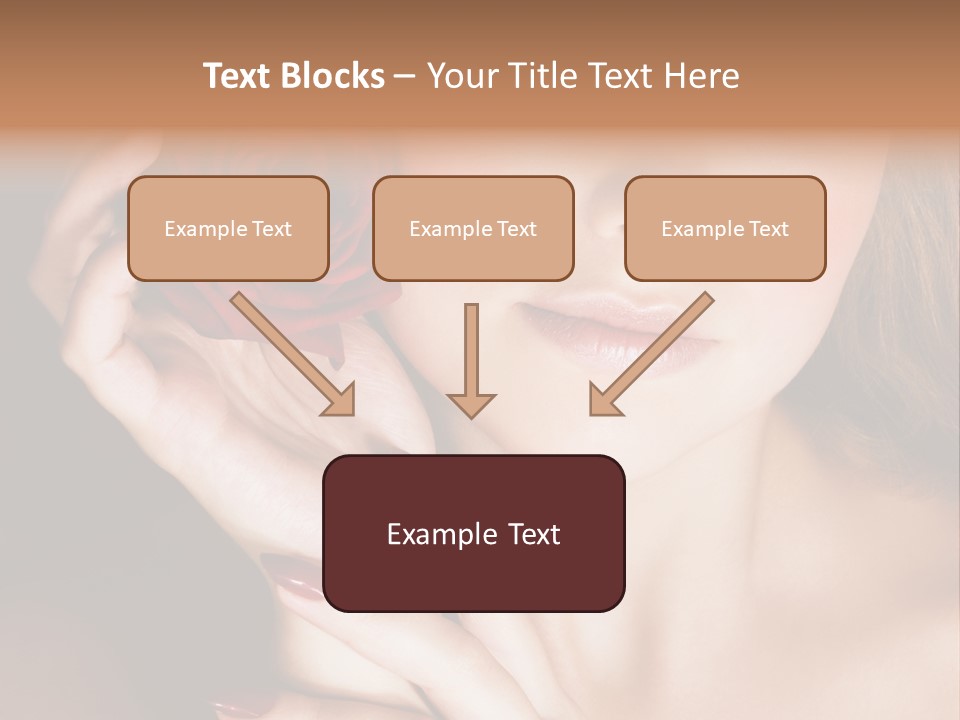 Text Blocks – Your Title Text Here

Example Text

Example Text

Example Text

Example Text